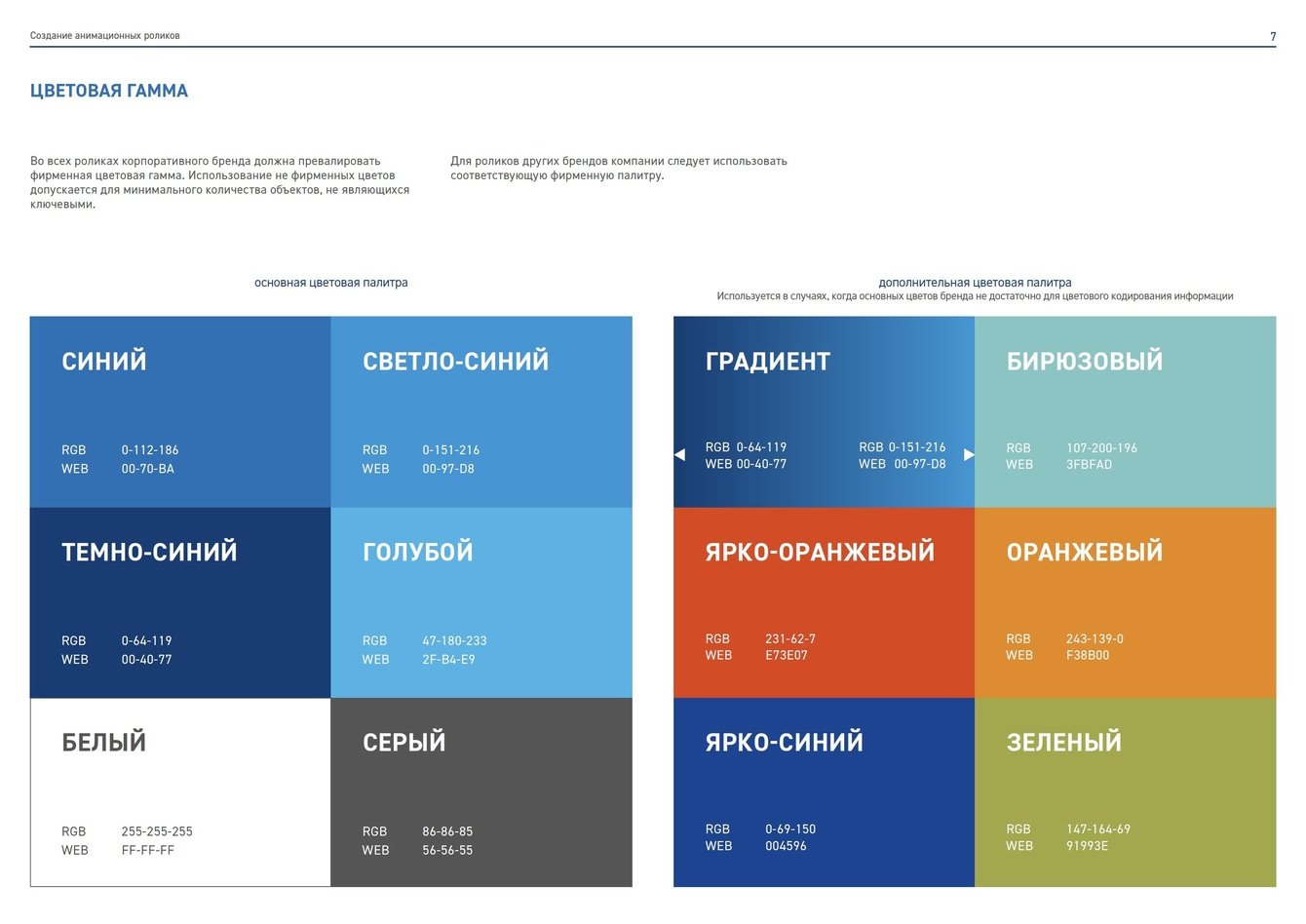 Создание анимационных роликов

7

ЦВЕТОВАЯ ГАММА

Во всех роликах корпоративного бренда должна превалировать фирменная цветовая гамма. Использование не фирменных цветов допускается для минимального количества объектов, не являющихся ключевыми.

Для роликов других брендов компании следует использовать соответствующую фирменную палитру.

основная цветовая палитра

СИНИЙ
RGB 0-112-186
WEB 00-70-BA

СВЕТЛО-СИНИЙ
RGB 0-151-216
WEB 00-97-D8

ТЕМНО-СИНИЙ
RGB 0-64-119
WEB 00-40-77

ГОЛУБОЙ
RGB 47-180-233
WEB 2F-B4-E9

БЕЛЫЙ
RGB 255-255-255
WEB FF-FF-FF

СЕРЫЙ
RGB 86-86-85
WEB 56-56-55

дополнительная цветовая палитра
Используется в случаях, когда основных цветов бренда не достаточно для цветового кодирования информации

ГРАДИЕНТ
RGB 0-64-119
WEB 00-40-77
RGB 0-151-216
WEB 00-97-D8

БИРЮЗОВЫЙ
RGB 107-200-196
WEB 3FBFAD

ЯРКО-ОРАНЖЕВЫЙ
RGB 231-62-7
WEB E73E07

ОРАНЖЕВЫЙ
RGB 243-139-0
WEB F38B00

ЯРКО-СИНИЙ
RGB 0-69-150
WEB 004596

ЗЕЛЕНЫЙ
RGB 147-164-69
WEB 91993E